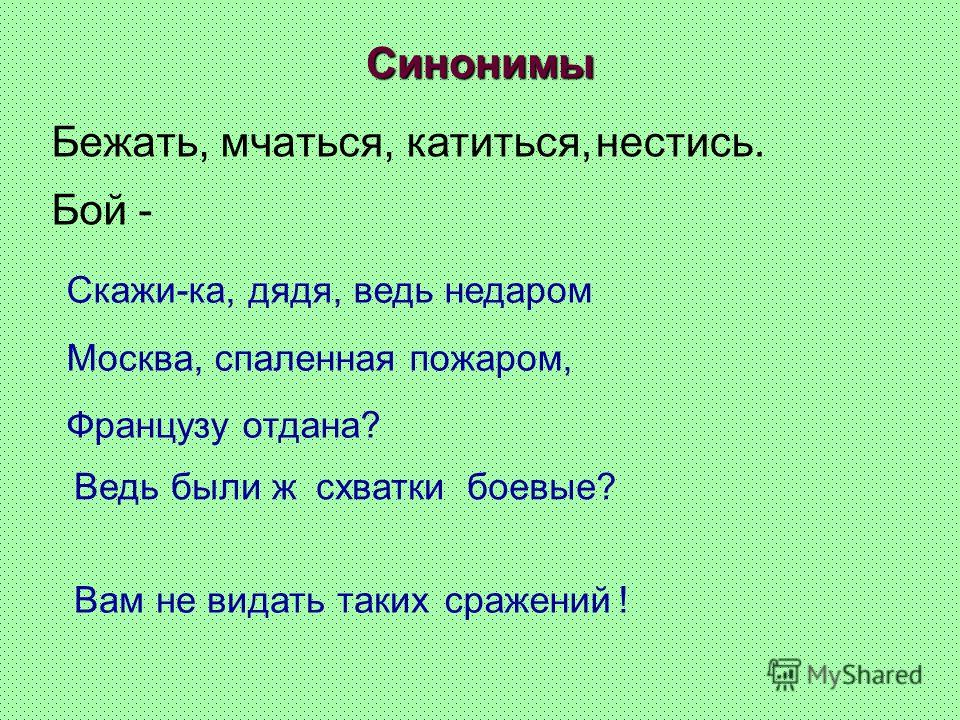 Синонимы

Бежать, мчаться, катиться, нестись.

Бой -

Скажи-ка, дядя, ведь недаром

Москва, спаленная пожаром,

Французу отдана?

Ведь были ж схватки боевые?

Вам не видать таких сражений !

MyShared